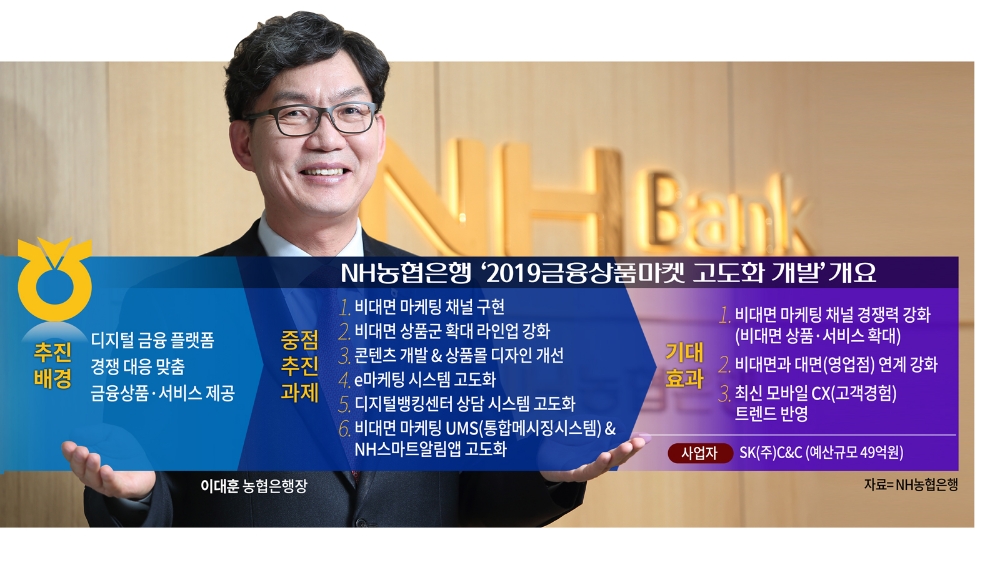 NH Bank

NH농협은행 '2019금융상품마켓 고도화 개발' 개요

추진 배경

디지털 금융 플랫폼 경쟁 대응 맞춤 금융상품·서비스 제공

중점 추진 과제

1. 비대면 마케팅 채널 구현
2. 비대면 상품군 확대 라인업 강화
3. 콘텐츠 개발 & 상품몰 디자인 개선
4. e마케팅 시스템 고도화
5. 디지털뱅킹센터 상담 시스템 고도화
6. 비대면 마케팅 UMS(통합메시징시스템) & NH스마트알림앱 고도화

기대 효과

1. 비대면 마케팅 채널 경쟁력 강화 (비대면 상품·서비스 확대)
2. 비대면과 대면(영업점) 연계 강화
3. 최신 모바일 CX(고객경험) 트렌드 반영

사업자 SK(주)C&C (예산규모 49억원)

이대훈 농협은행장

자료=NH농협은행